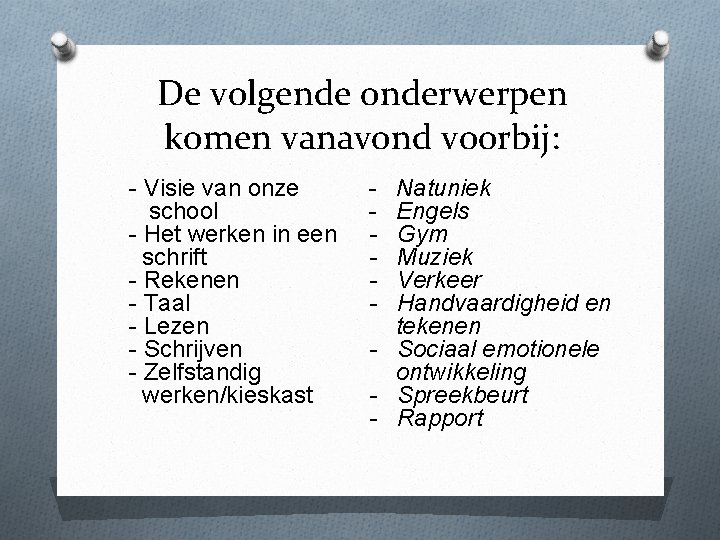 De volgende onderwerpen komen vanavond voorbij:

- Visie van onze school
- Het werken in een schrift
- Rekenen
- Taal
- Lezen
- Schrijven
- Zelfstandig werken/kieskast

- Natuniek
- Engels
- Gym
- Muziek
- Verkeer
- Handvaardigheid en tekenen
- Sociaal emotionele ontwikkeling
- Spreekbeurt
- Rapport